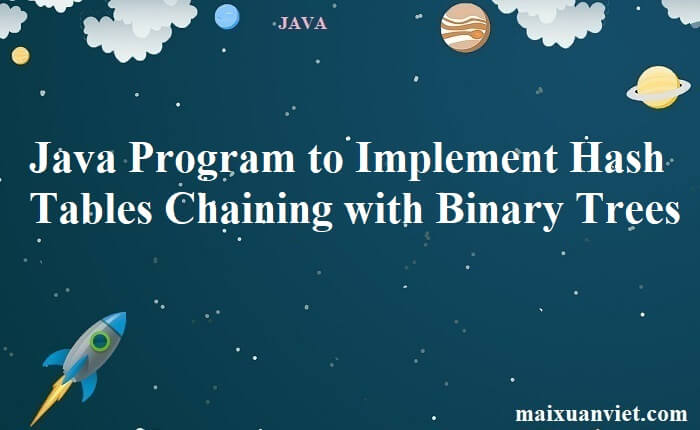 JAVA

Java Program to Implement Hash Tables Chaining with Binary Trees

maixuanviet.com